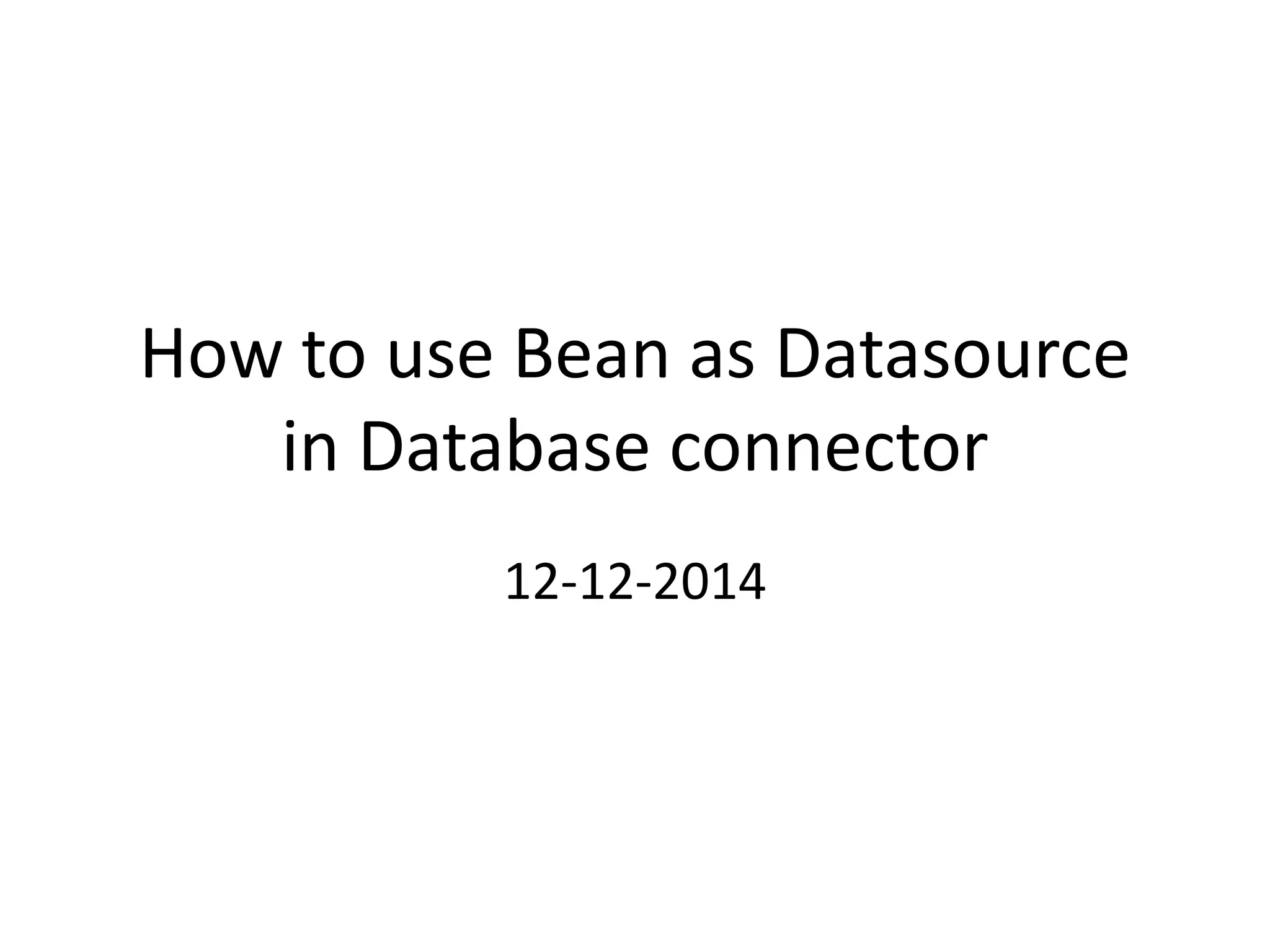 How to use Bean as Datasource in Database connector

12-12-2014